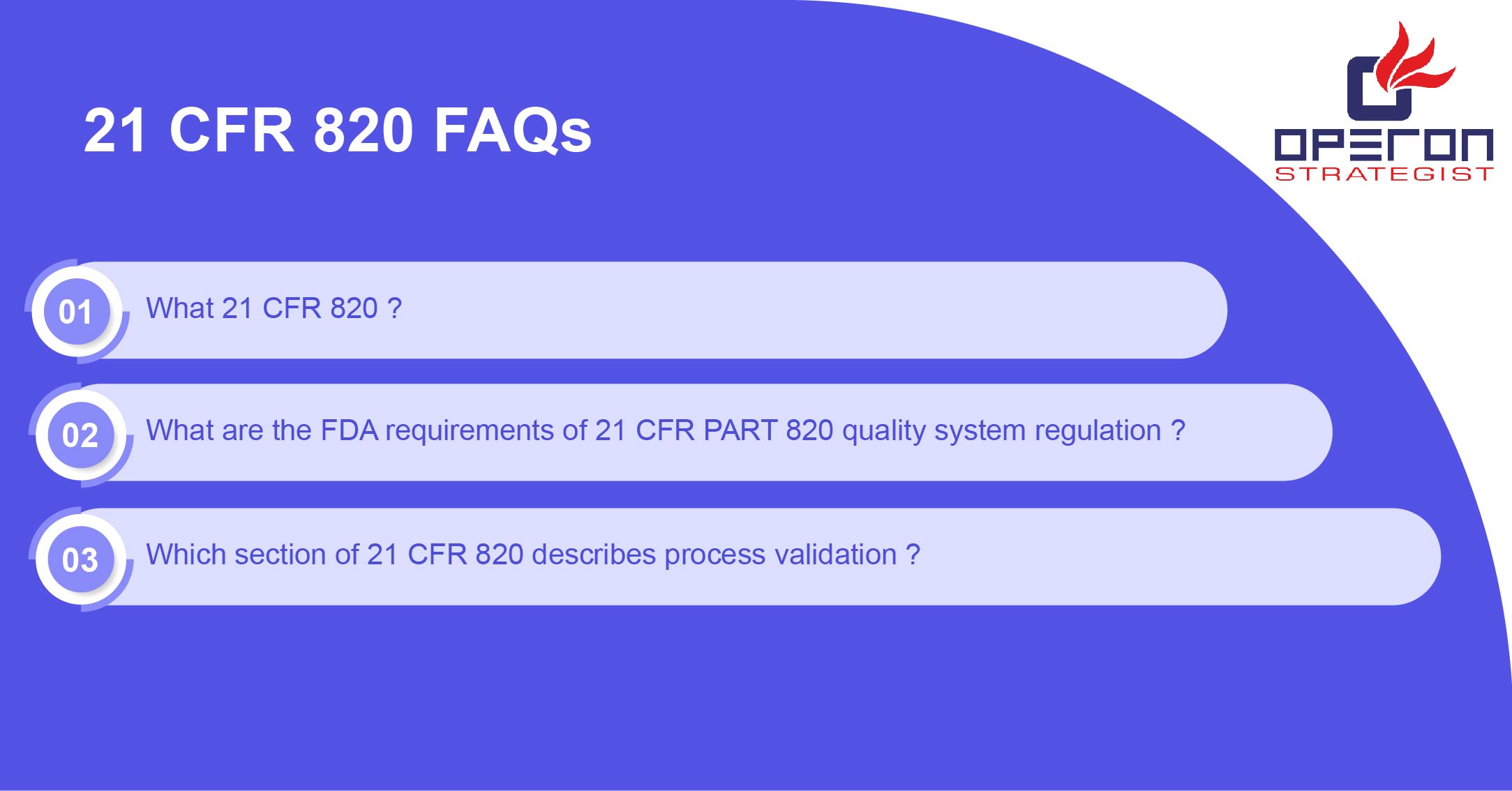 21 CFR 820 FAQs

OPERON
STRATEGIST

01 What 21 CFR 820 ?

02 What are the FDA requirements of 21 CFR PART 820 quality system regulation ?

03 Which section of 21 CFR 820 describes process validation ?